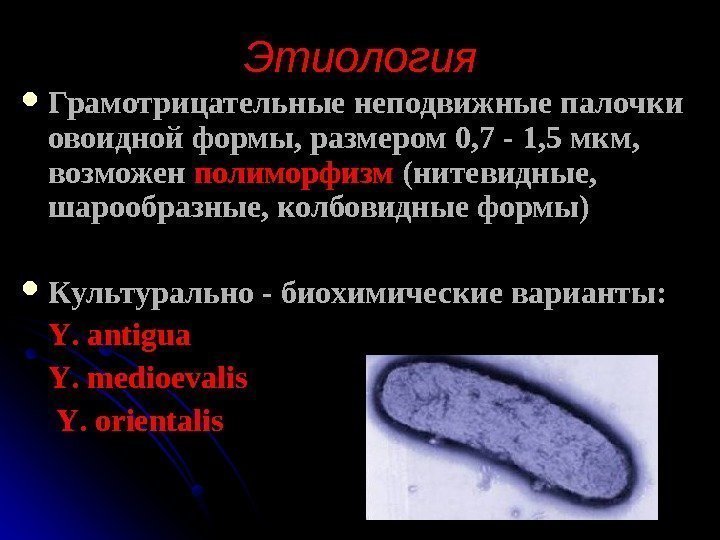 Этиология

• Грамотрицательные неподвижные палочки овоидной формы, размером 0,7 - 1,5 мкм, возможен полиморфизм (нитевидные, шарообразные, колбовидные формы)

• Культурально - биохимические варианты:
Y. antigua
Y. medioevalis
Y. orientalis